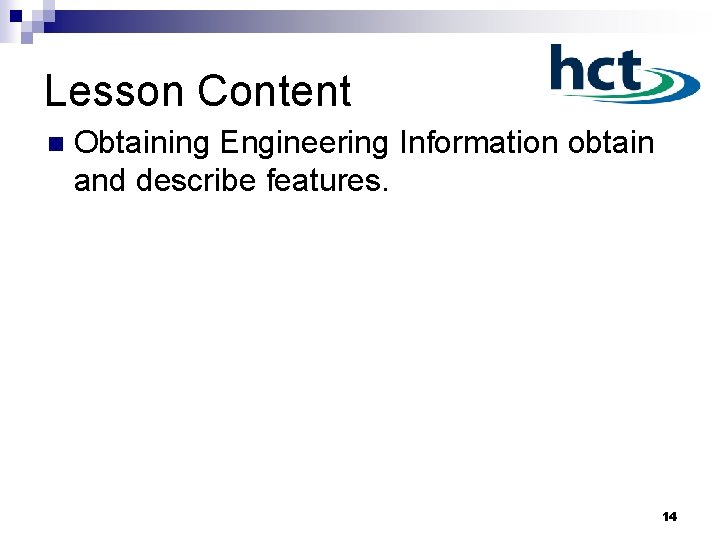 hct

Lesson Content

Obtaining Engineering Information obtain and describe features.

14